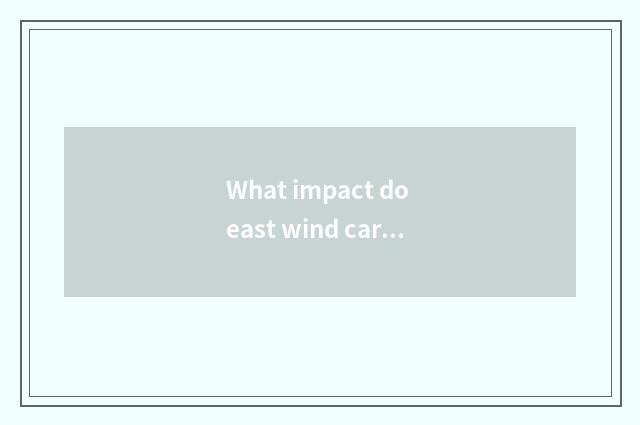 What impact do east wind car…